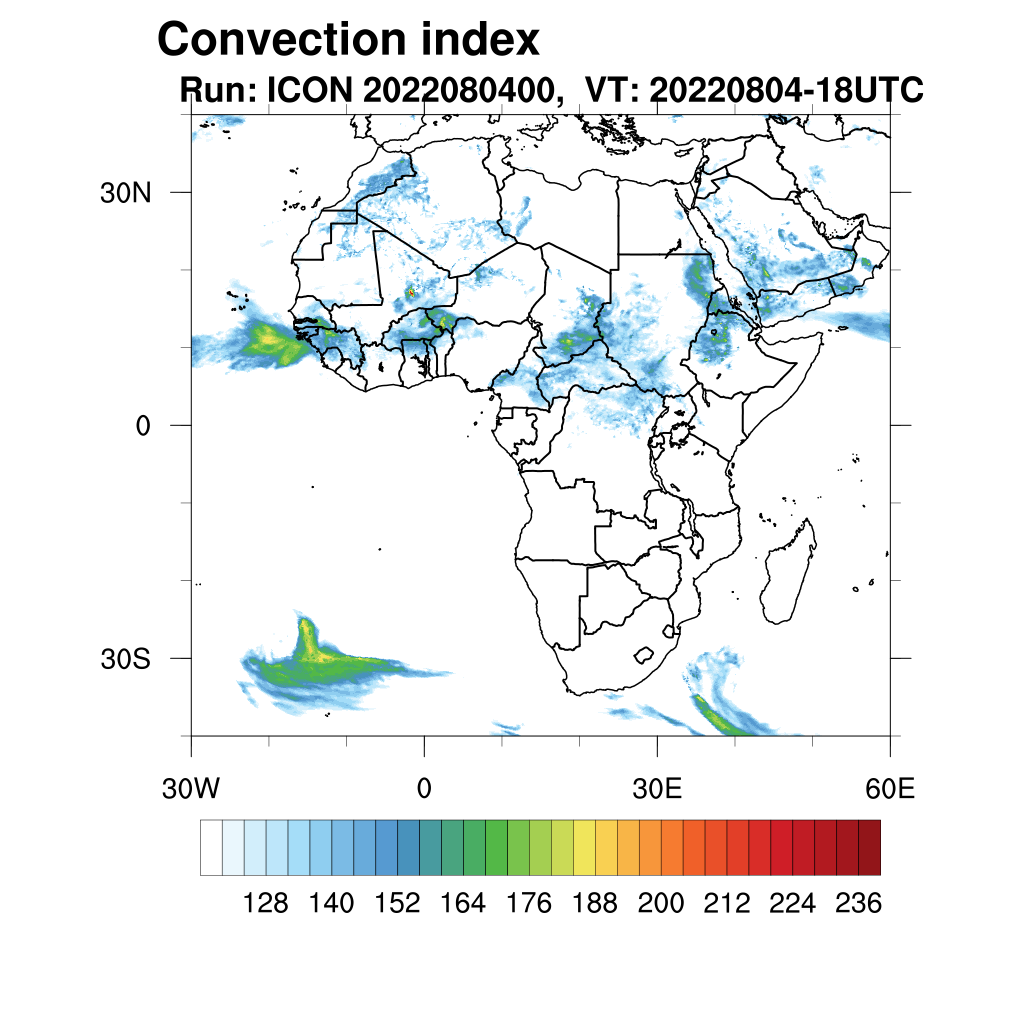 Convection index
Run: ICON 2022080400, VT: 20220804-18UTC

30N
0
30S

30W
0
30E
60E

128 140 152 164 176 188 200 212 224 236